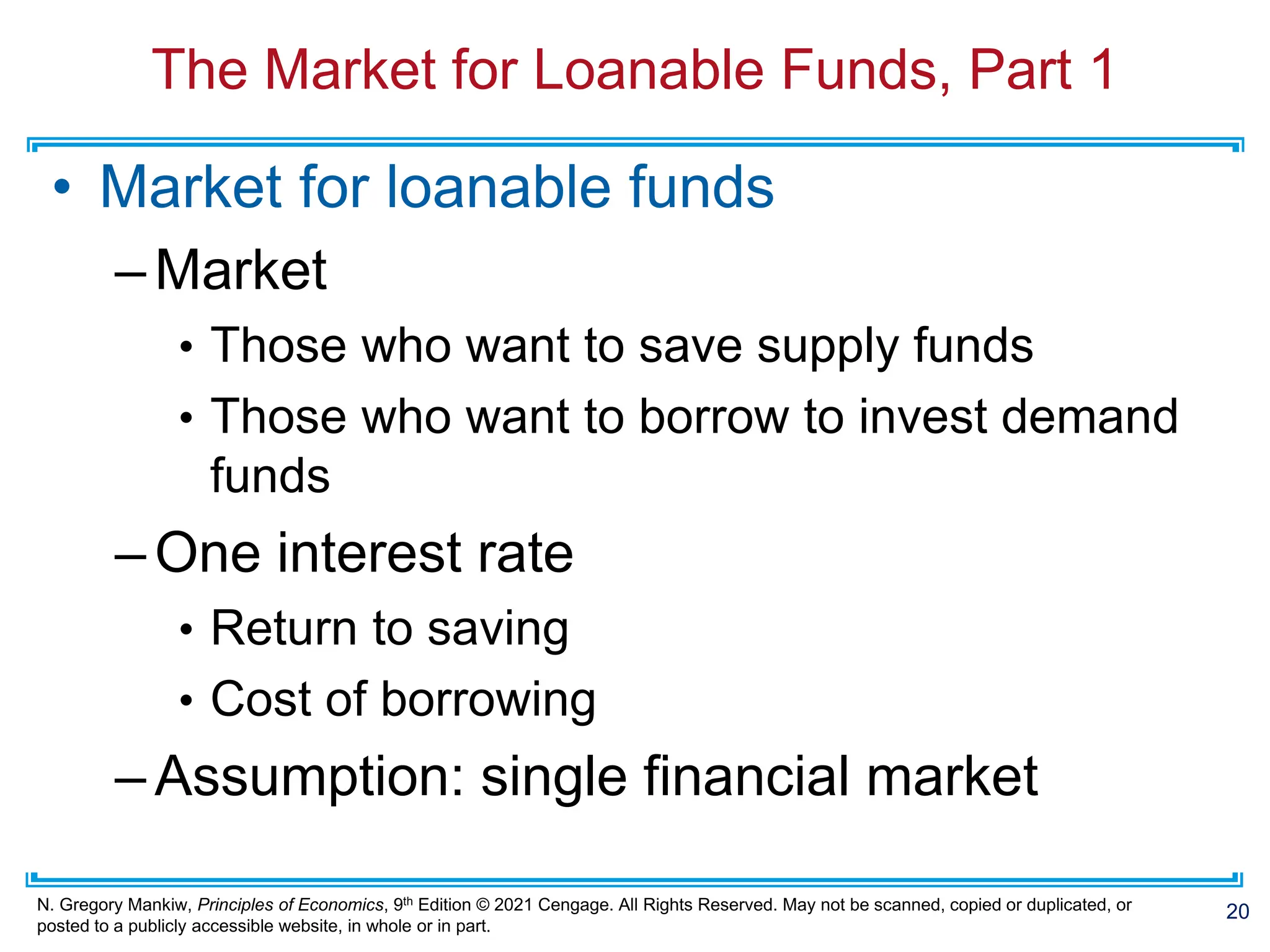 The Market for Loanable Funds, Part 1

• Market for loanable funds
– Market
• Those who want to save supply funds
• Those who want to borrow to invest demand funds
– One interest rate
• Return to saving
• Cost of borrowing
– Assumption: single financial market

N. Gregory Mankiw, Principles of Economics, 9th Edition © 2021 Cengage. All Rights Reserved. May not be scanned, copied or duplicated, or posted to a publicly accessible website, in whole or in part.

20